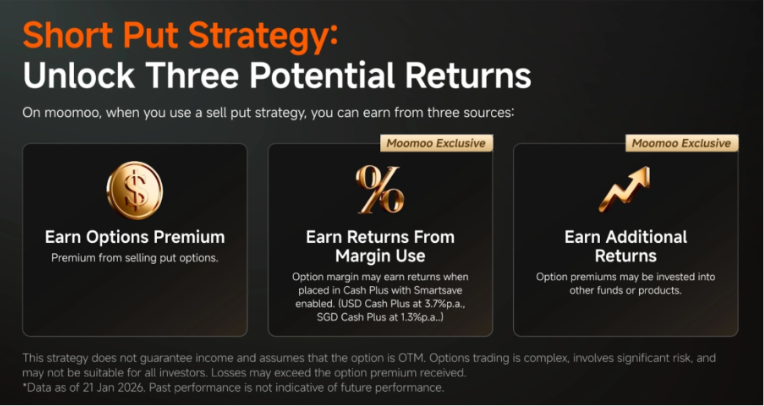 Short Put Strategy:
Unlock Three Potential Returns

On moomoo, when you use a sell put strategy, you can earn from three sources:

$

Earn Options Premium
Premium from selling put options.

Moomoo Exclusive

%

Earn Returns From Margin Use
Option margin may earn returns when placed in Cash Plus with Smartsave enabled. (USD Cash Plus at 3.7%p.a., SGD Cash Plus at 1.3%p.a..)

Moomoo Exclusive

Earn Additional Returns
Option premiums may be invested into other funds or products.

This strategy does not guarantee income and assumes that the option is OTM. Options trading is complex, involves significant risk, and may not be suitable for all investors. Losses may exceed the option premium received.
*Data as of 21 Jan 2026. Past performance is not indicative of future performance.